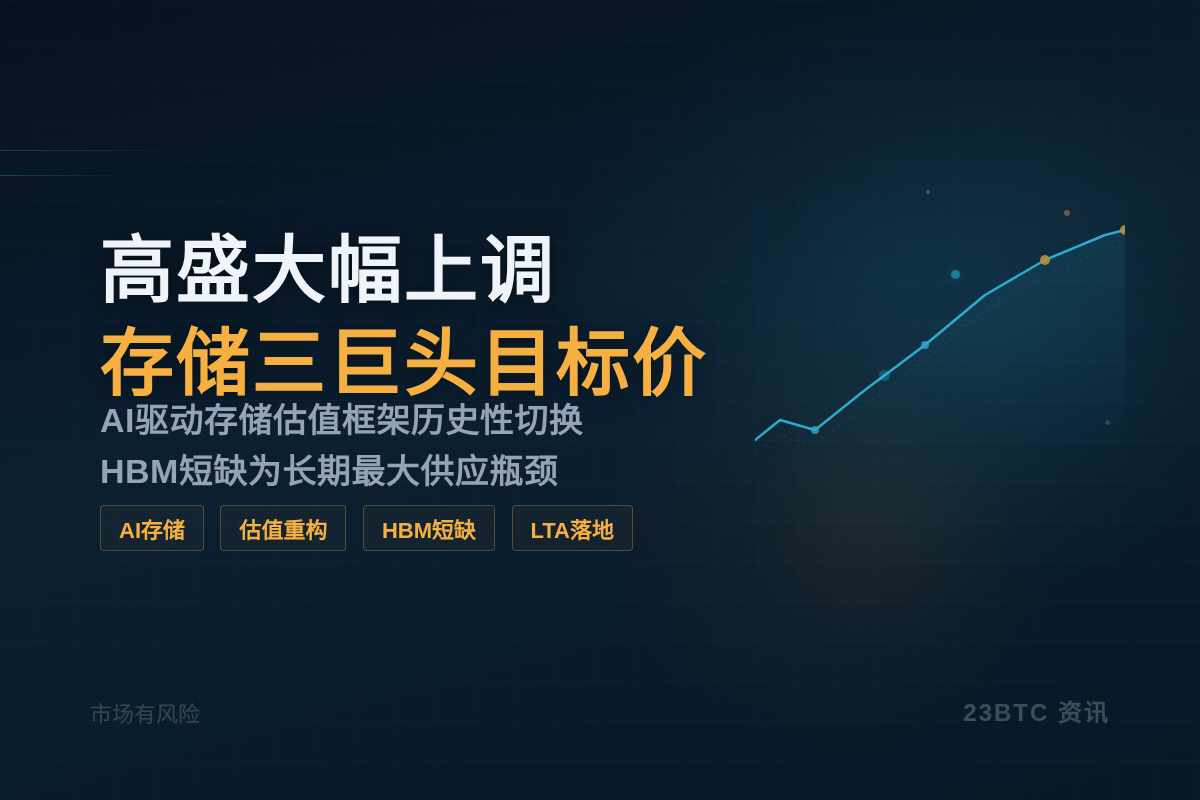 高盛大幅上调
存储三巨头目标价

AI驱动存储估值框架历史性切换
HBM短缺为长期最大供应瓶颈

AI存储 估值重构 HBM短缺 LTA落地

市场有风险

23BTC 资讯